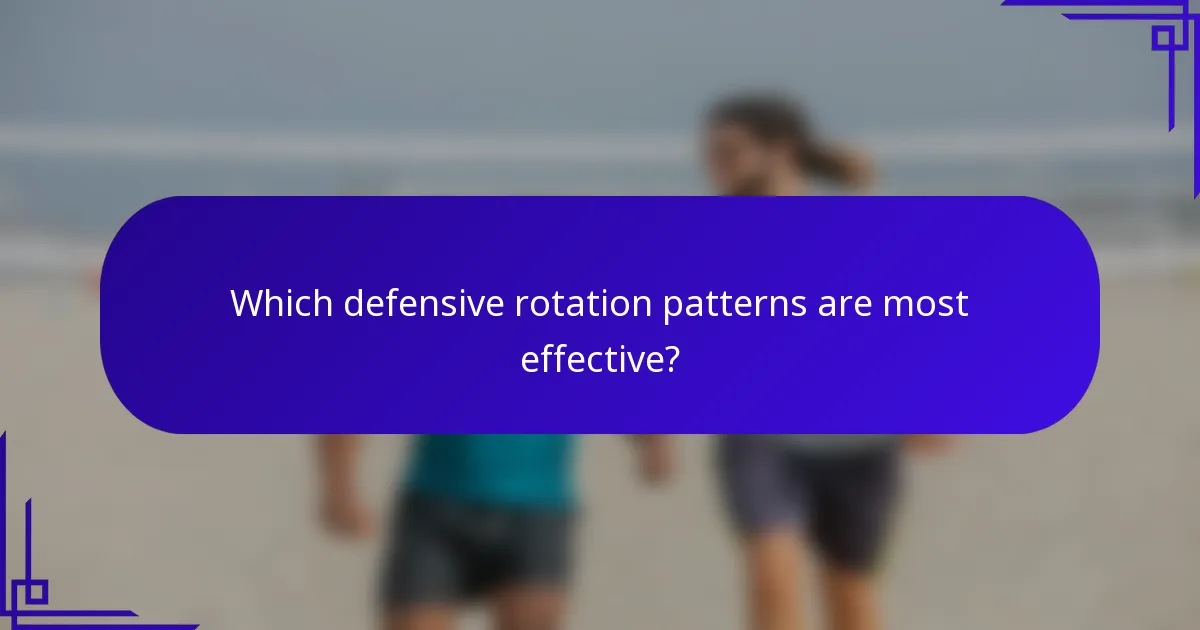 Which defensive rotation patterns are most effective?